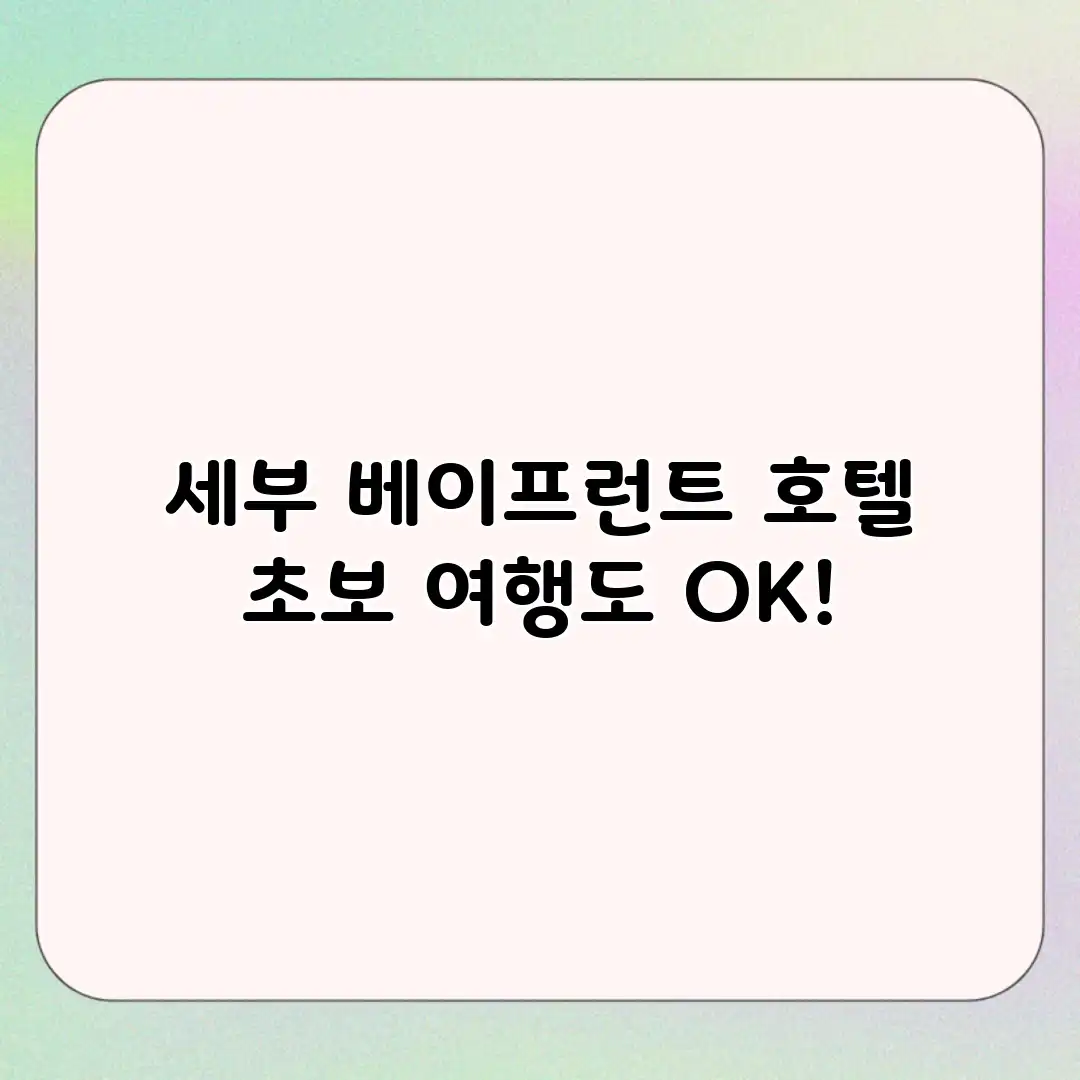 세부 베이프런트 호텔
초보 여행도 OK!